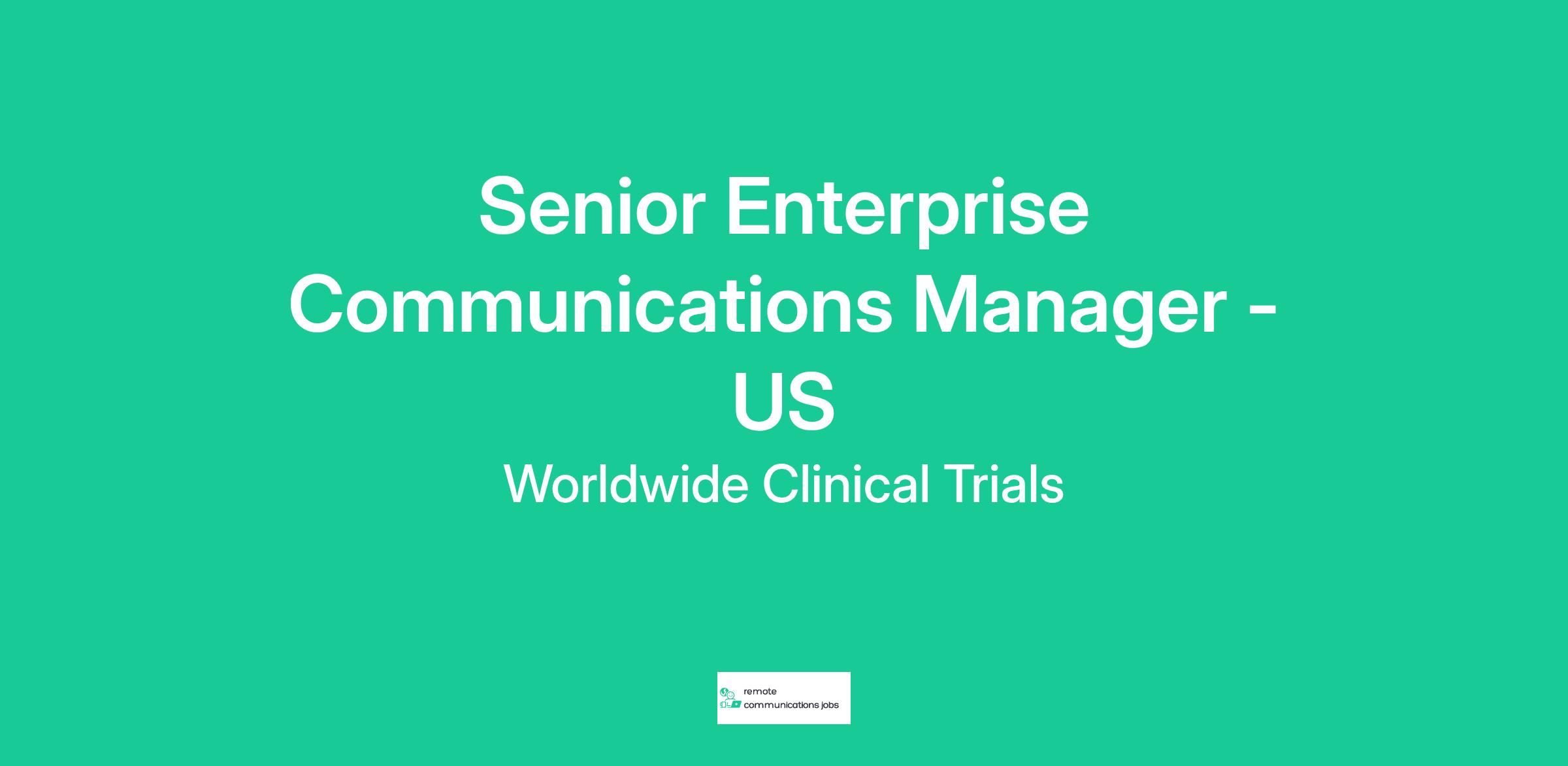 Senior Enterprise Communications Manager - US

Worldwide Clinical Trials

remote
communications jobs